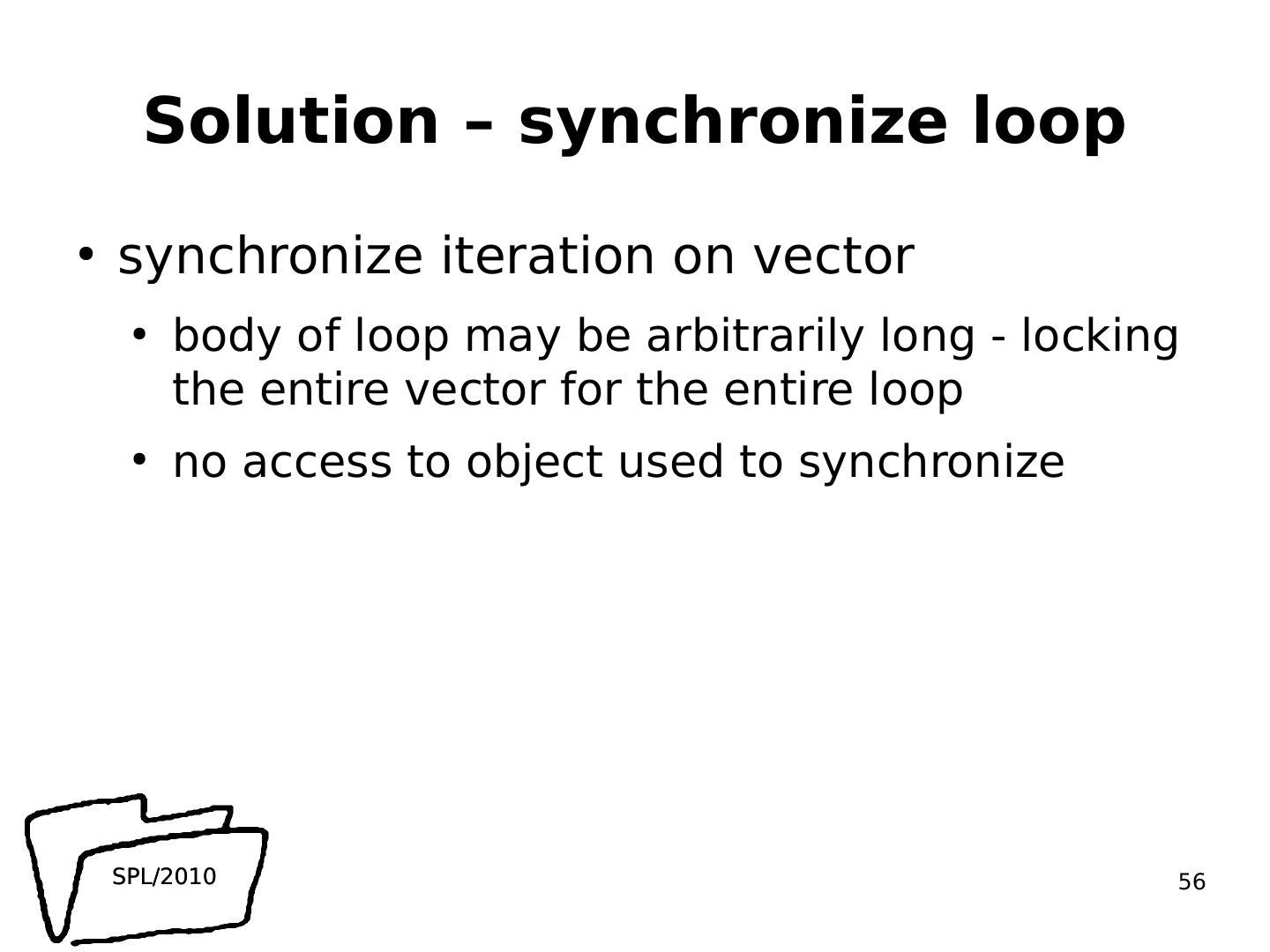 Solution – synchronize loop

• synchronize iteration on vector

• body of loop may be arbitrarily long - locking the entire vector for the entire loop

• no access to object used to synchronize

SPL/2010

56